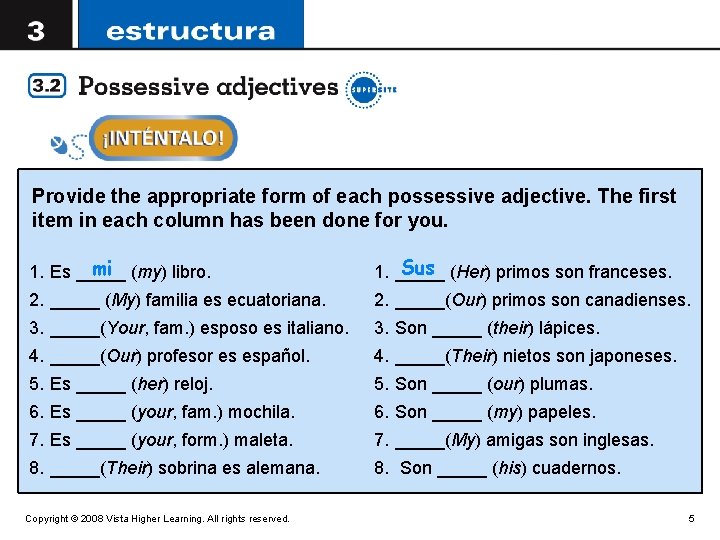 3 estructura

3.2 Possessive adjectives SUPERSITE

¡INTÉNTALO!

Provide the appropriate form of each possessive adjective. The first item in each column has been done for you.

1. Es mi (my) libro.
2. _____ (My) familia es ecuatoriana.
3. _____(Your, fam.) esposo es italiano.
4. _____(Our) profesor es español.
5. Es _____ (her) reloj.
6. Es _____ (your, fam.) mochila.
7. Es _____ (your, form.) maleta.
8. _____(Their) sobrina es alemana.

1. Sus (Her) primos son franceses.
2. _____(Our) primos son canadienses.
3. Son _____ (their) lápices.
4. _____(Their) nietos son japoneses.
5. Son _____ (our) plumas.
6. Son _____ (my) papeles.
7. _____(My) amigas son inglesas.
8. Son _____ (his) cuadernos.

Copyright © 2008 Vista Higher Learning. All rights reserved.

5